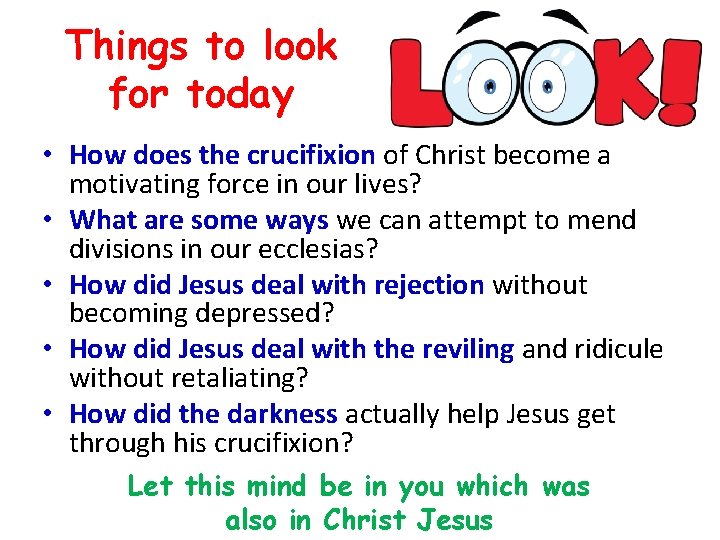 Things to look for today

LOOK!

• How does the crucifixion of Christ become a motivating force in our lives?
• What are some ways we can attempt to mend divisions in our ecclesias?
• How did Jesus deal with rejection without becoming depressed?
• How did Jesus deal with the reviling and ridicule without retaliating?
• How did the darkness actually help Jesus get through his crucifixion?

Let this mind be in you which was also in Christ Jesus